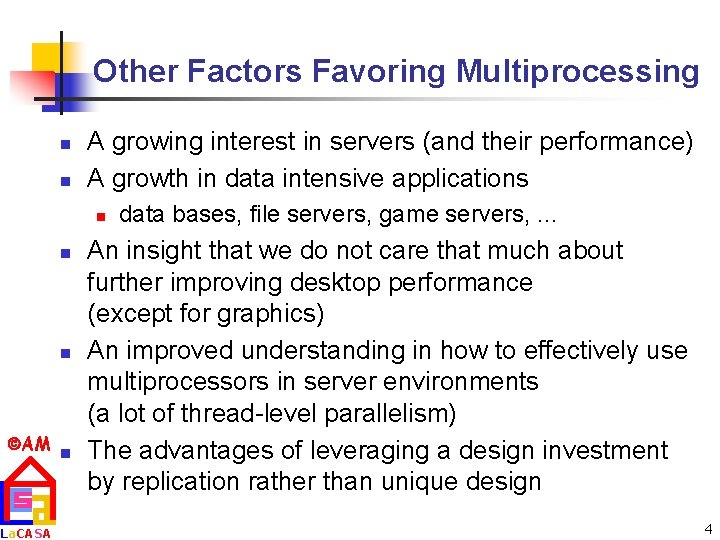 Other Factors Favoring Multiprocessing

- A growing interest in servers (and their performance)
- A growth in data intensive applications
  - data bases, file servers, game servers, ...
- An insight that we do not care that much about further improving desktop performance (except for graphics)
- An improved understanding in how to effectively use multiprocessors in server environments (a lot of thread-level parallelism)
- The advantages of leveraging a design investment by replication rather than unique design

©AM

LaCASA

4